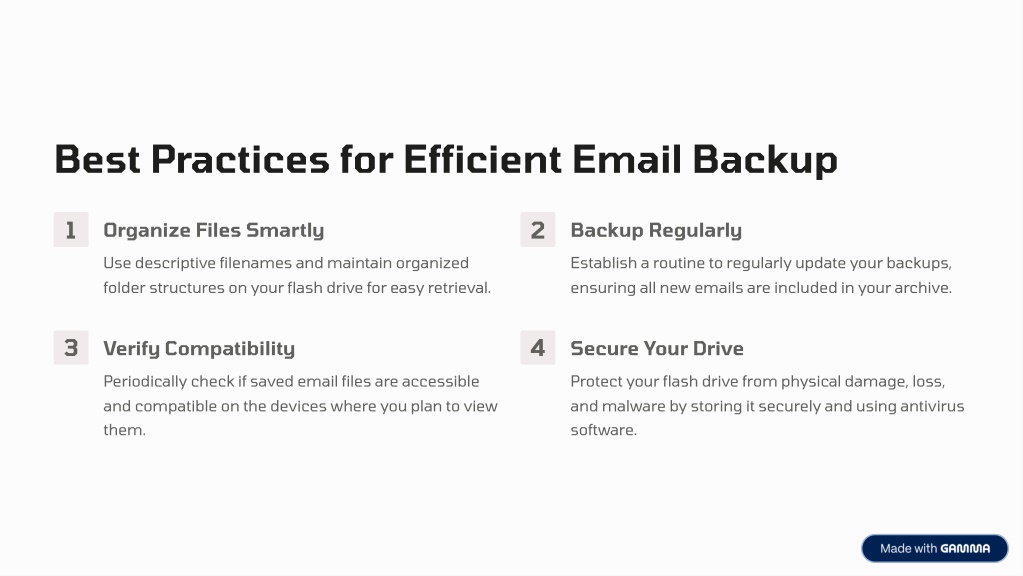 Best Practices for Efficient Email Backup

1 Organize Files Smartly

Use descriptive filenames and maintain organized folder structures on your flash drive for easy retrieval.

2 Backup Regularly

Establish a routine to regularly update your backups, ensuring all new emails are included in your archive.

3 Verify Compatibility

Periodically check if saved email files are accessible and compatible on the devices where you plan to view them.

4 Secure Your Drive

Protect your flash drive from physical damage, loss, and malware by storing it securely and using antivirus software.

Made with GAMMA